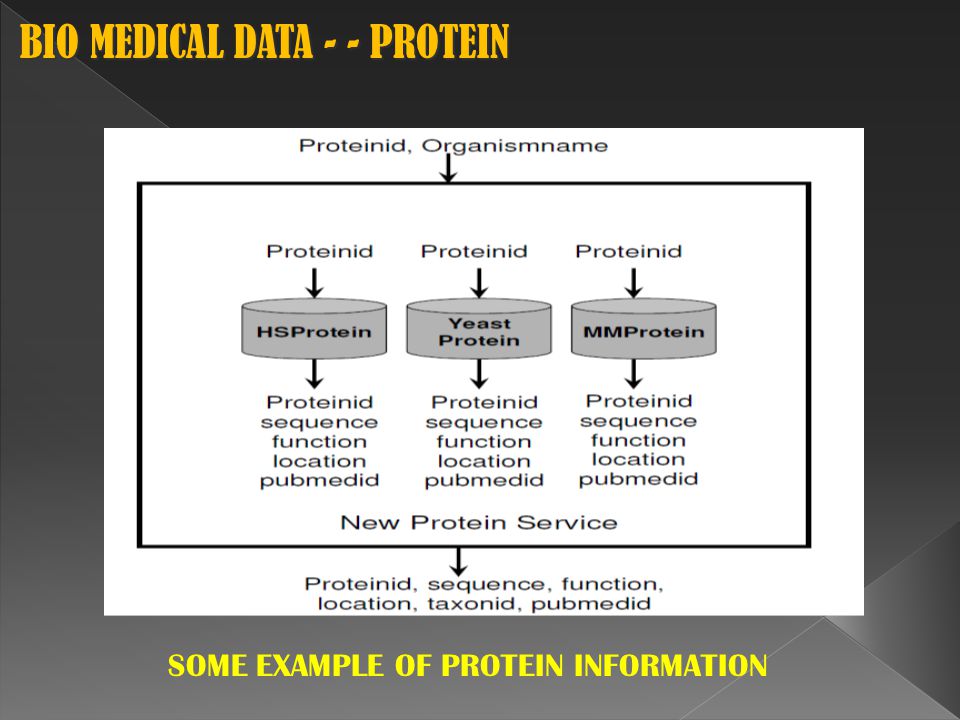 BIO MEDICAL DATA - - PROTEIN

Proteinid, Organismname

Proteinid

HSProtein

Proteinid
sequence
function
location
pubmedid

Proteinid

Yeast Protein

Proteinid
sequence
function
location
pubmedid

Proteinid

MMProtein

Proteinid
sequence
function
location
pubmedid

New Protein Service

Proteinid, sequence, function, location, taxonid, pubmedid

SOME EXAMPLE OF PROTEIN INFORMATION